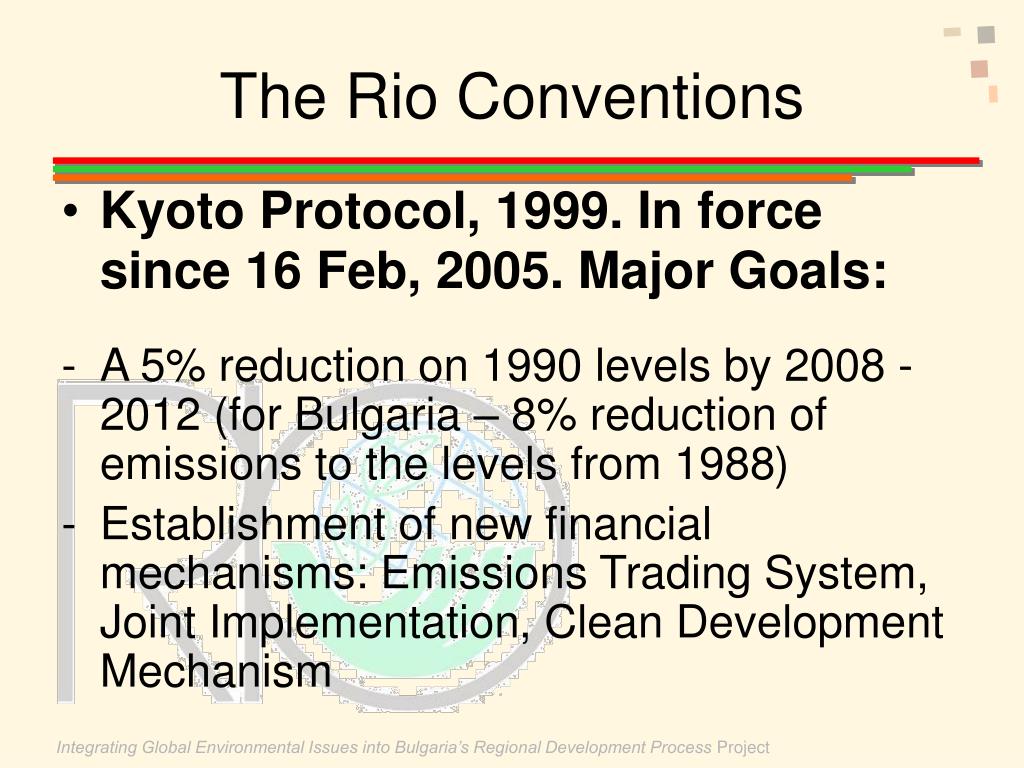 The Rio Conventions

• Kyoto Protocol, 1999. In force since 16 Feb, 2005. Major Goals:

- A 5% reduction on 1990 levels by 2008 - 2012 (for Bulgaria – 8% reduction of emissions to the levels from 1988)
- Establishment of new financial mechanisms: Emissions Trading System, Joint Implementation, Clean Development Mechanism

Integrating Global Environmental Issues into Bulgaria's Regional Development Process Project